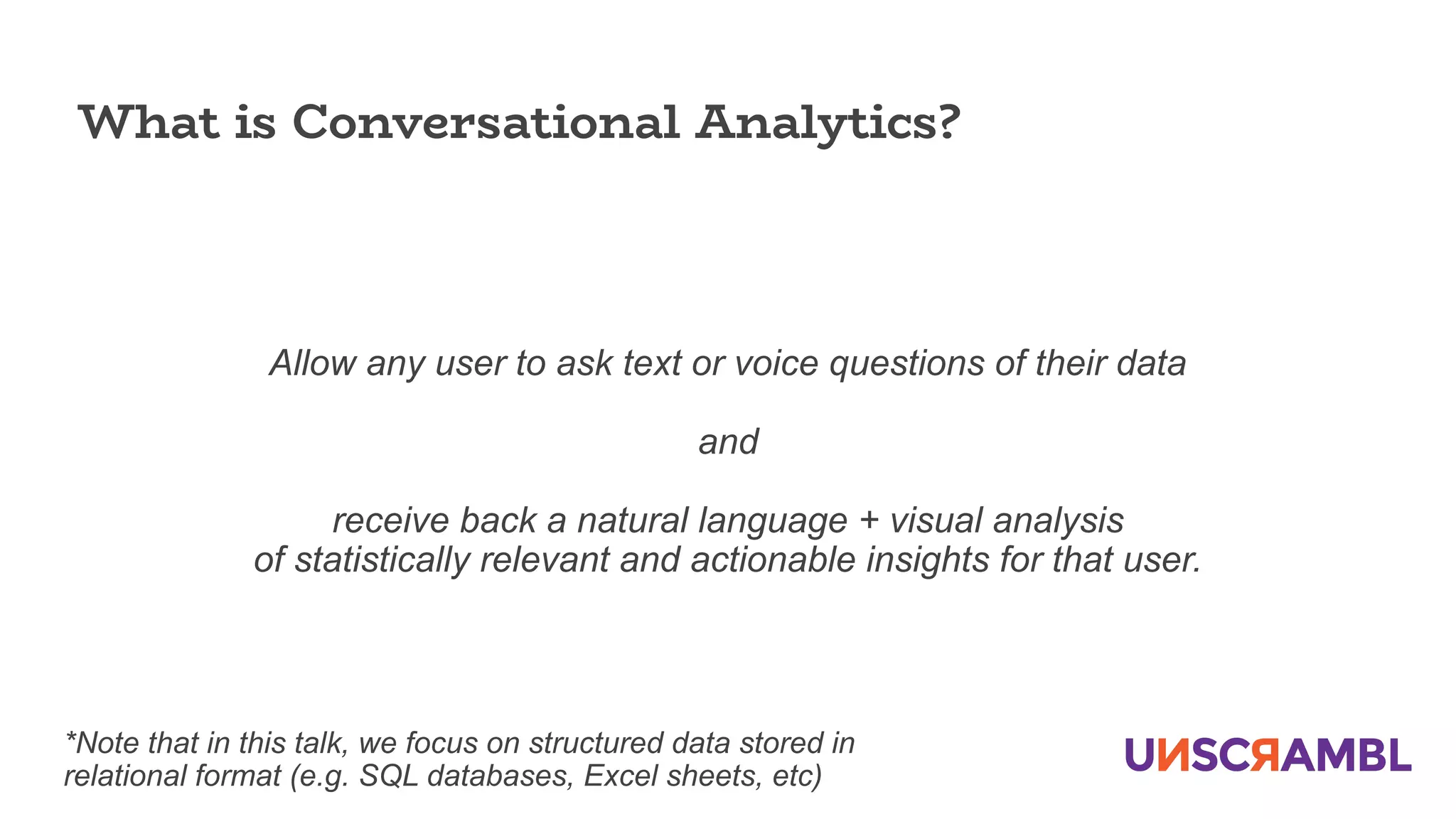 What is Conversational Analytics?

Allow any user to ask text or voice questions of their data

and

receive back a natural language + visual analysis of statistically relevant and actionable insights for that user.

*Note that in this talk, we focus on structured data stored in relational format (e.g. SQL databases, Excel sheets, etc)

UNSCRAMBL